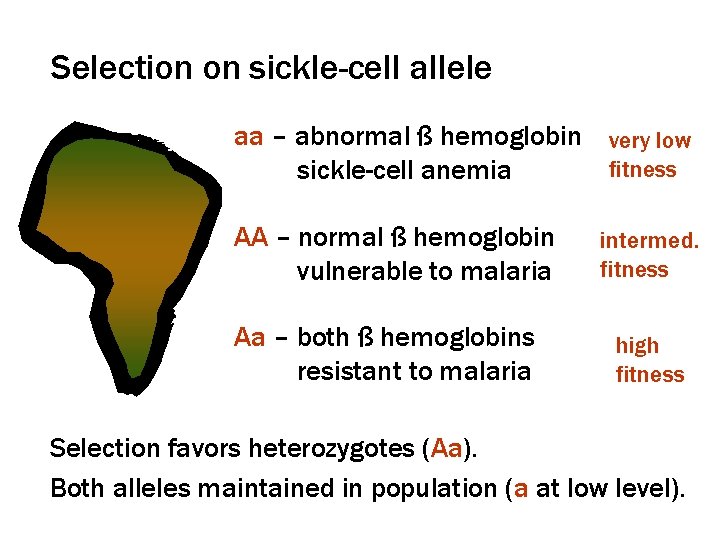 Selection on sickle-cell allele

aa – abnormal ß hemoglobin sickle-cell anemia

very low fitness

AA – normal ß hemoglobin vulnerable to malaria

intermed. fitness

Aa – both ß hemoglobins resistant to malaria

high fitness

Selection favors heterozygotes (Aa).

Both alleles maintained in population (a at low level).